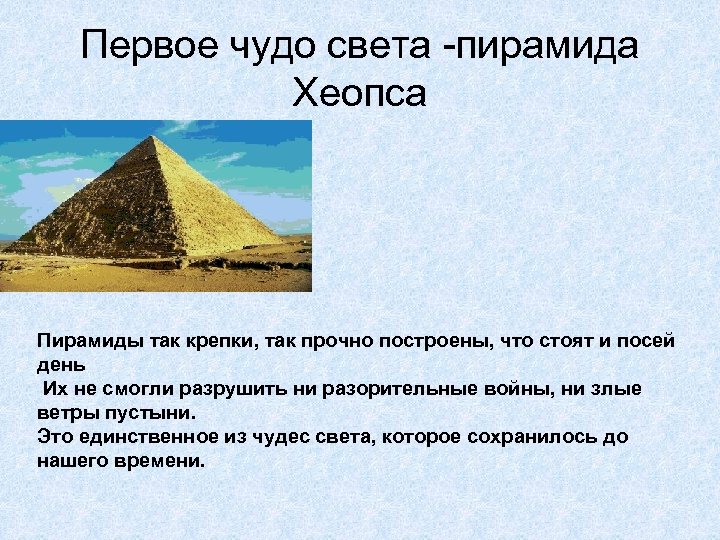 Первое чудо света -пирамида Хеопса

Пирамиды так крепки, так прочно построены, что стоят и посей день

Их не смогли разрушить ни разорительные войны, ни злые ветры пустыни.

Это единственное из чудес света, которое сохранилось до нашего времени.